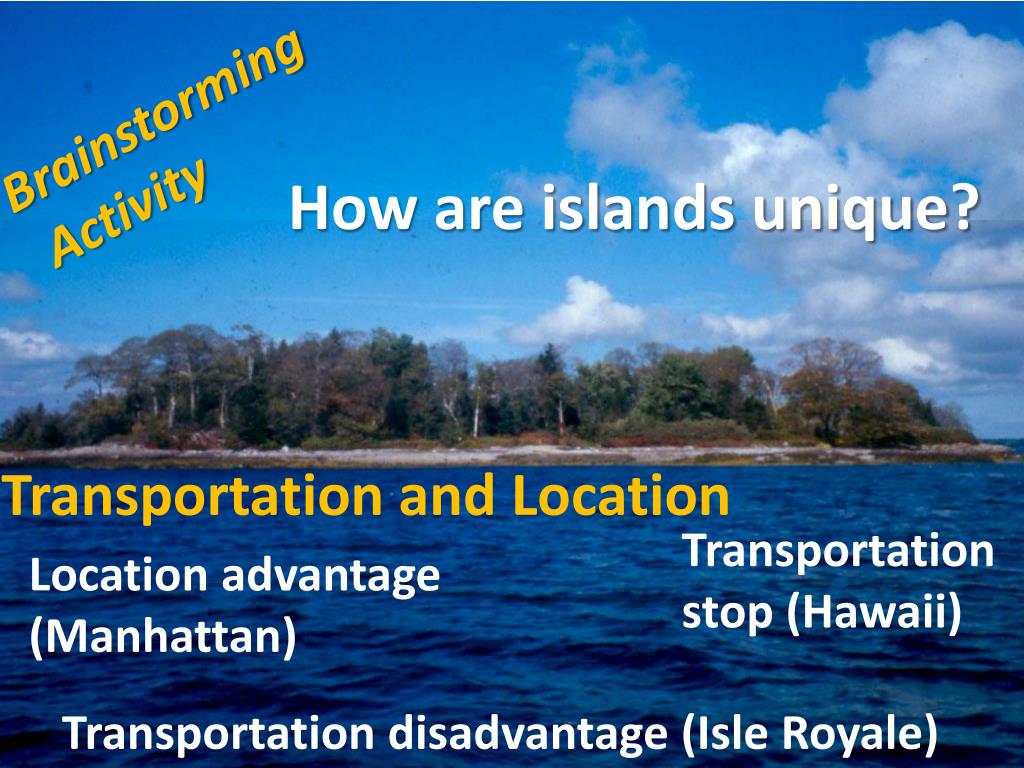 Brainstorming Activity

How are islands unique?

Transportation and Location

Location advantage (Manhattan)

Transportation stop (Hawaii)

Transportation disadvantage (Isle Royale)